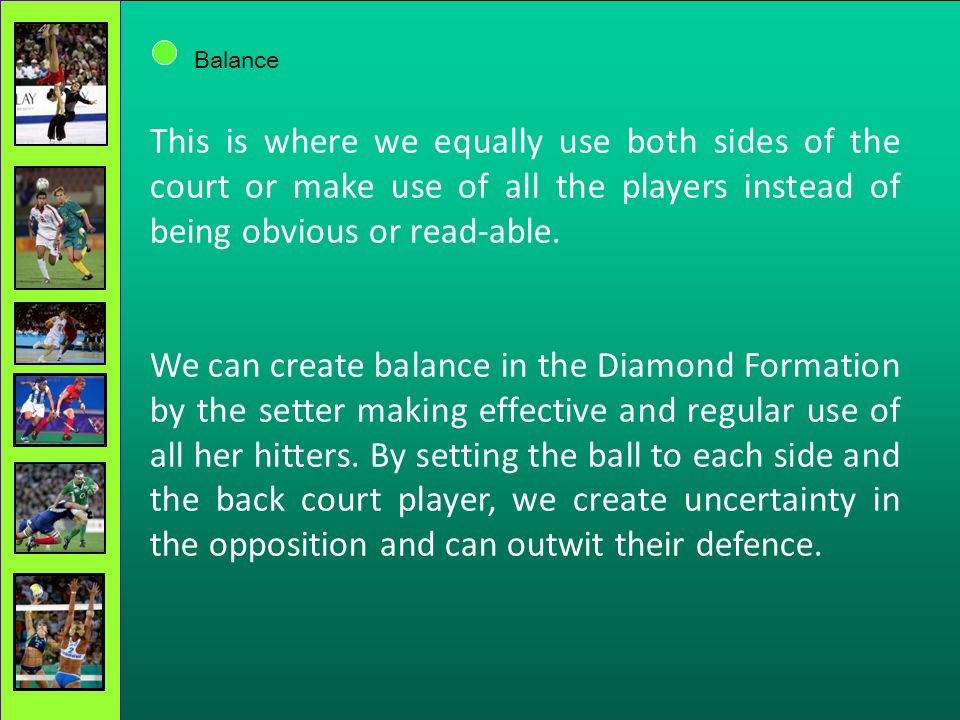 Balance

This is where we equally use both sides of the court or make use of all the players instead of being obvious or read-able.

We can create balance in the Diamond Formation by the setter making effective and regular use of all her hitters. By setting the ball to each side and the back court player, we create uncertainty in the opposition and can outwit their defence.